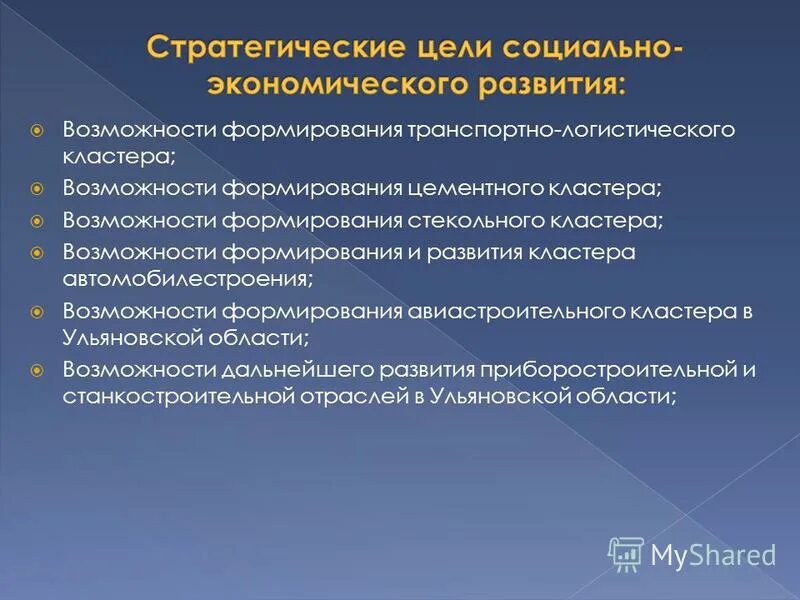 Стратегические цели социально-экономического развития:

Возможности формирования транспортно-логистического кластера;

Возможности формирования цементного кластера;

Возможности формирования стекольного кластера;

Возможности формирования и развития кластера автомобилестроения;

Возможности формирования авиастроительного кластера в Ульяновской области;

Возможности дальнейшего развития приборостроительной и станкостроительной отраслей в Ульяновской области;

MyShared